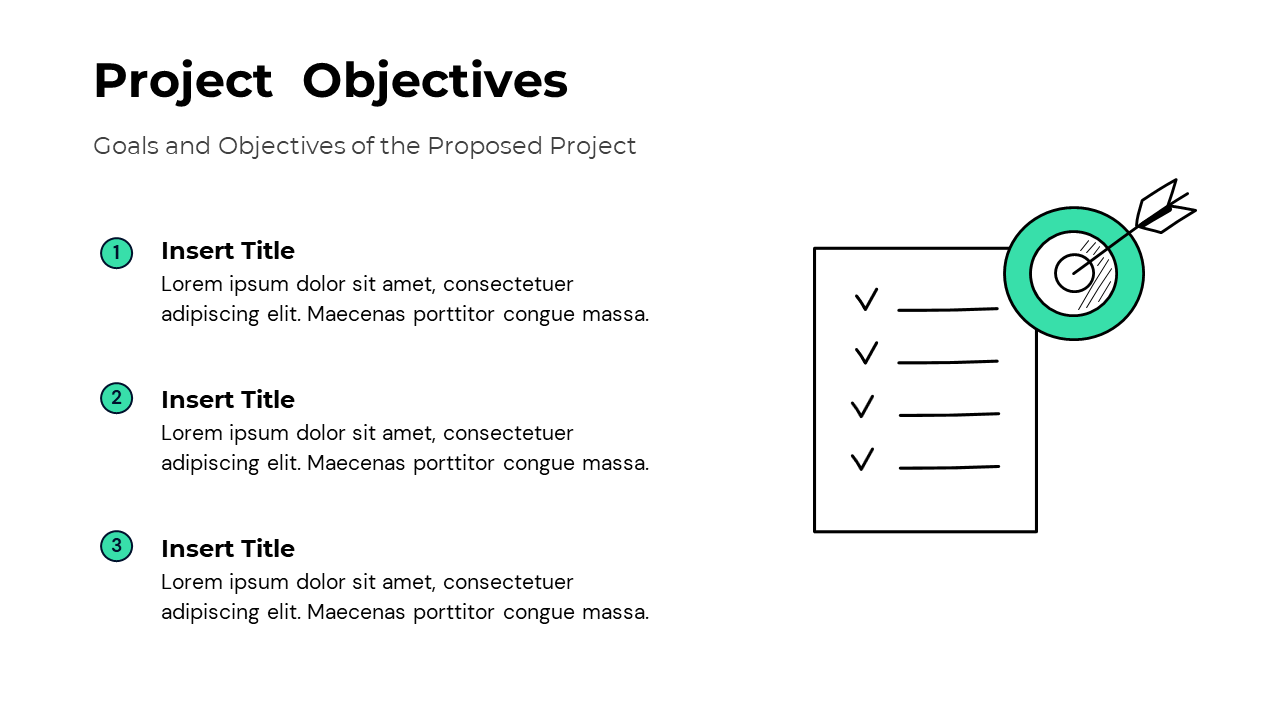 Project Objectives

Goals and Objectives of the Proposed Project

1
Insert Title
Lorem ipsum dolor sit amet, consectetuer adipiscing elit. Maecenas porttitor congue massa.

2
Insert Title
Lorem ipsum dolor sit amet, consectetuer adipiscing elit. Maecenas porttitor congue massa.

3
Insert Title
Lorem ipsum dolor sit amet, consectetuer adipiscing elit. Maecenas porttitor congue massa.